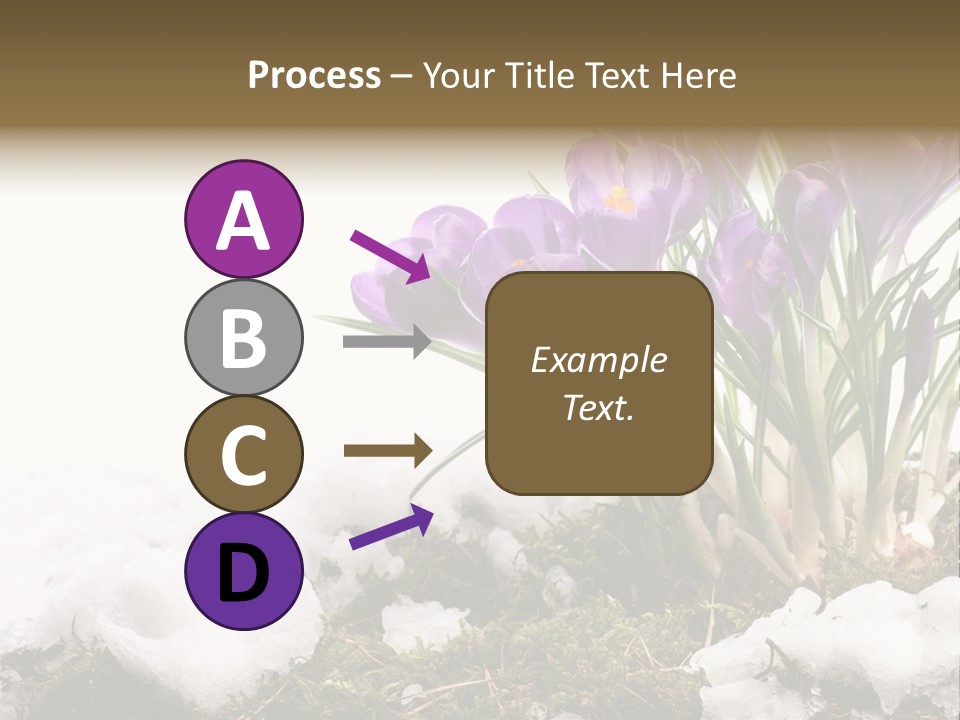 Process – Your Title Text Here

A

B

C

D

Example Text.